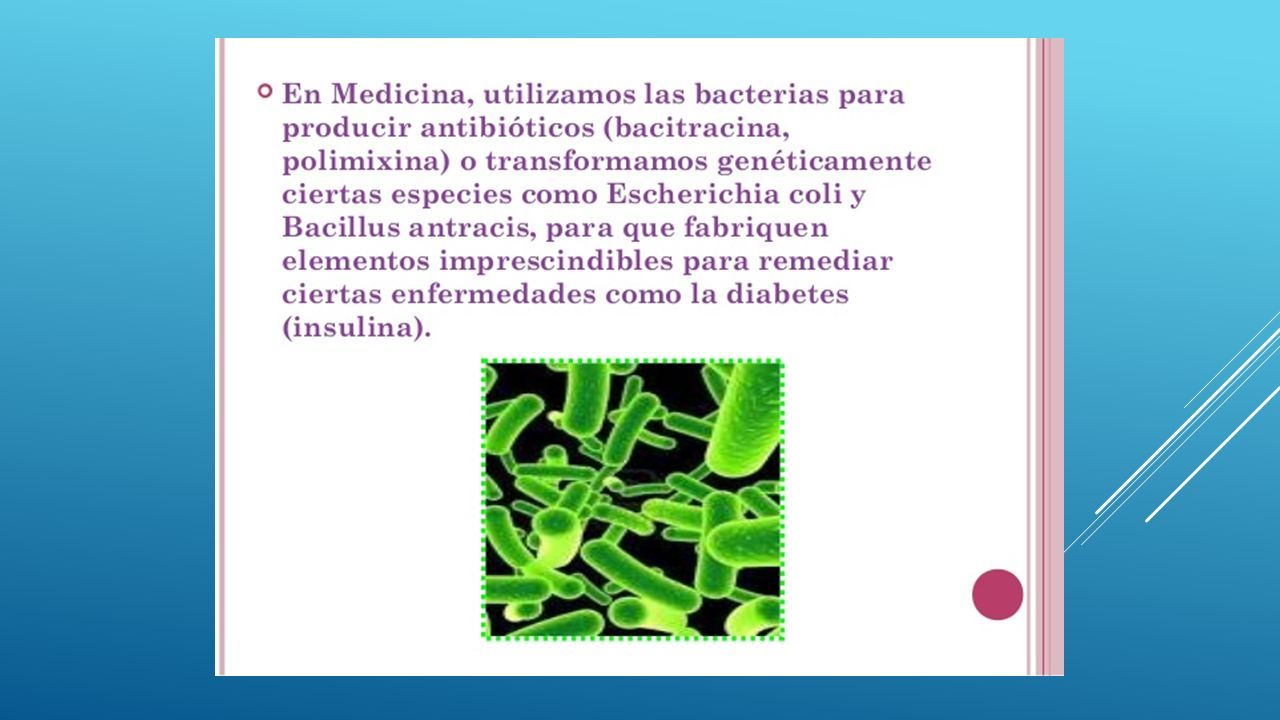 En Medicina, utilizamos las bacterias para producir antibióticos (bacitracina, polimixina) o transformamos genéticamente ciertas especies como Escherichia coli y Bacillus antracis, para que fabriquen elementos imprescindibles para remediar ciertas enfermedades como la diabetes (insulina).